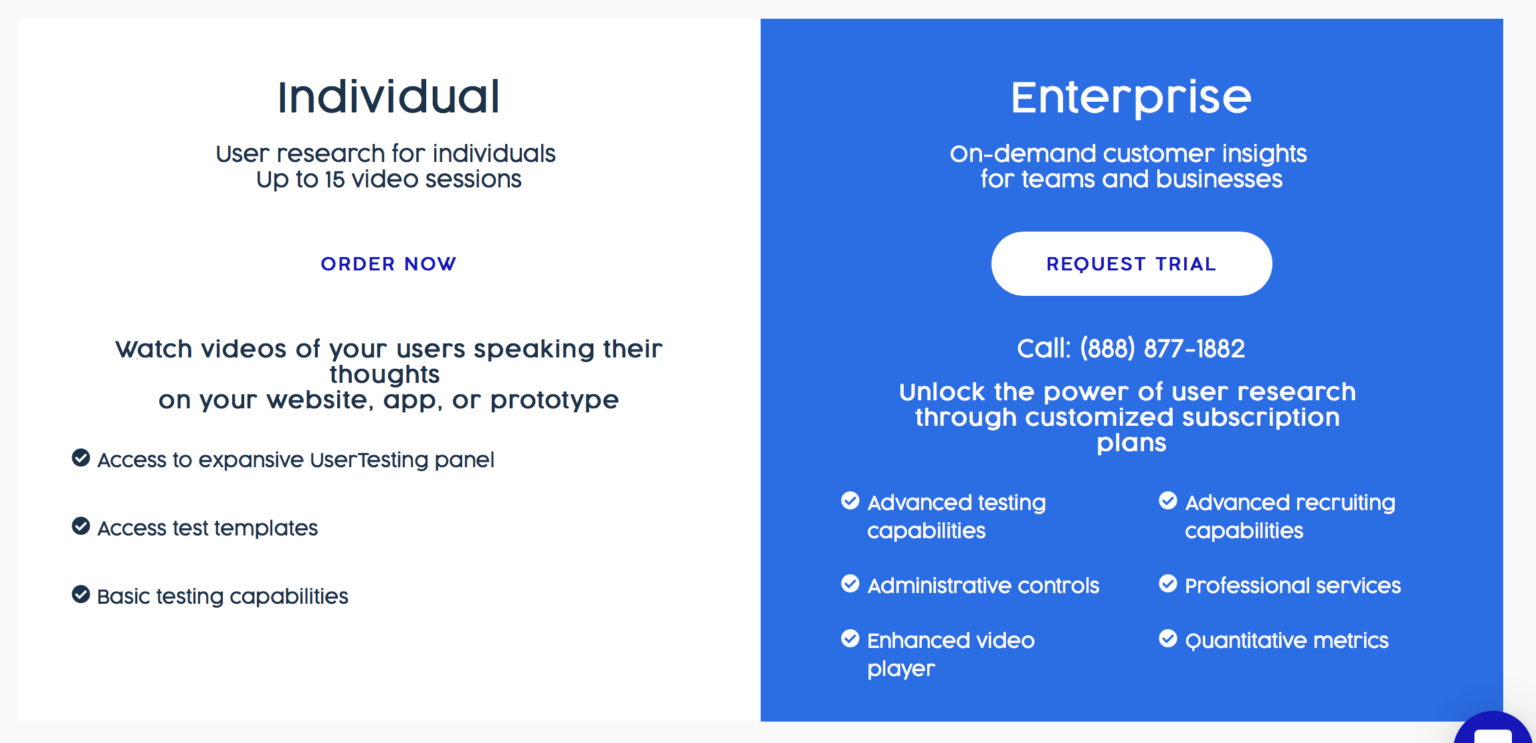 Individual

User research for individuals
Up to 15 video sessions

ORDER NOW

Watch videos of your users speaking their thoughts
on your website, app, or prototype

Access to expansive UserTesting panel

Access test templates

Basic testing capabilities

Enterprise

On-demand customer insights
for teams and businesses

REQUEST TRIAL

Call: (888) 877-1882

Unlock the power of user research through customized subscription plans

Advanced testing capabilities

Administrative controls

Enhanced video player

Advanced recruiting capabilities

Professional services

Quantitative metrics